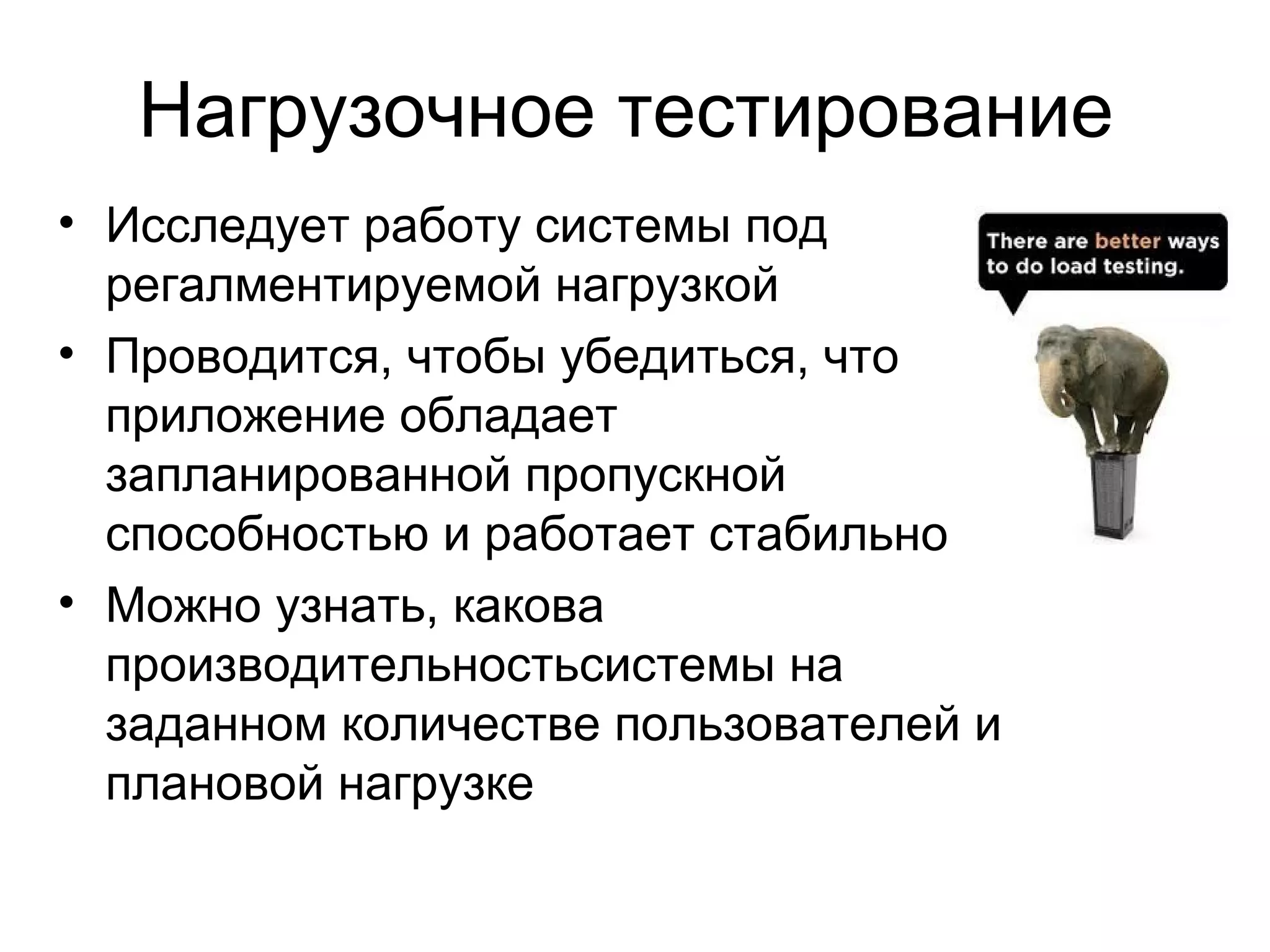 Нагрузочное тестирование

• Исследует работу системы под регалментируемой нагрузкой
• Проводится, чтобы убедиться, что приложение обладает запланированной пропускной способностью и работает стабильно
• Можно узнать, какова производительностьсистемы на заданном количестве пользователей и плановой нагрузке

There are better ways to do load testing.